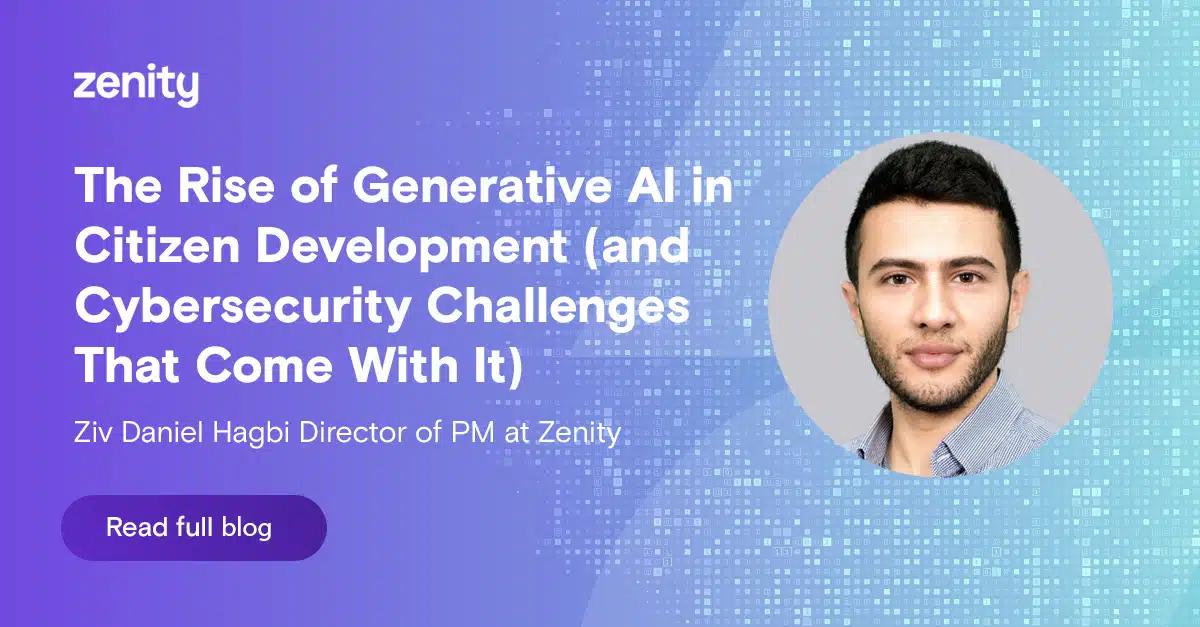 zenity

The Rise of Generative AI in Citizen Development (and Cybersecurity Challenges That Come With It)

Ziv Daniel Hagbi Director of PM at Zenity

Read full blog